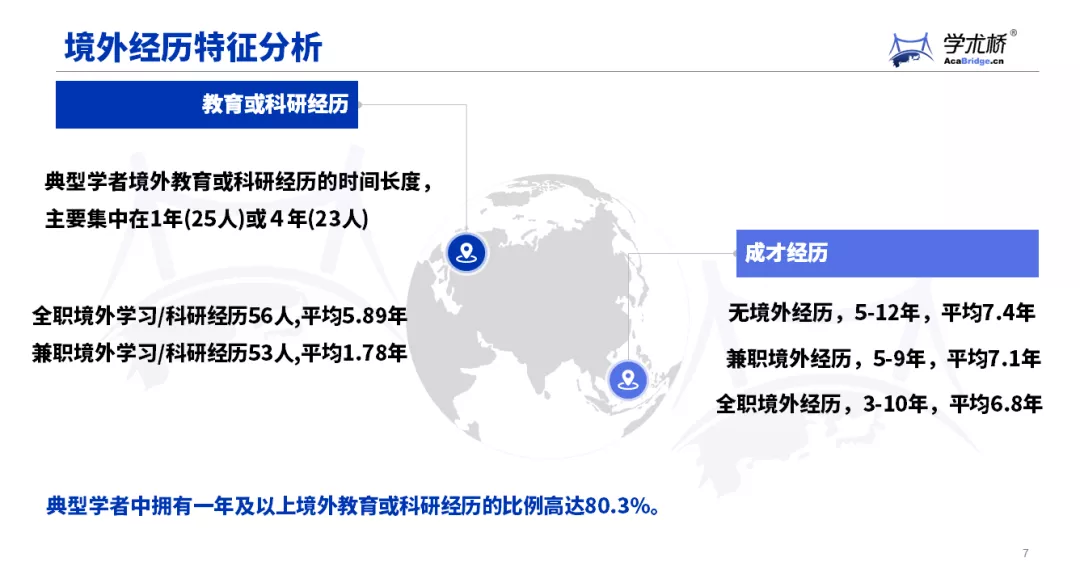 境外经历特征分析

学术桥®
AcaBridge.cn

教育或科研经历

典型学者境外教育或科研经历的时间长度，主要集中在1年(25人)或４年(23人)

全职境外学习/科研经历56人,平均5.89年
兼职境外学习/科研经历53人,平均1.78年

成才经历

无境外经历，5-12年，平均7.4年
兼职境外经历，5-9年，平均7.1年
全职境外经历，3-10年，平均6.8年

典型学者中拥有一年及以上境外教育或科研经历的比例高达80.3%。

7